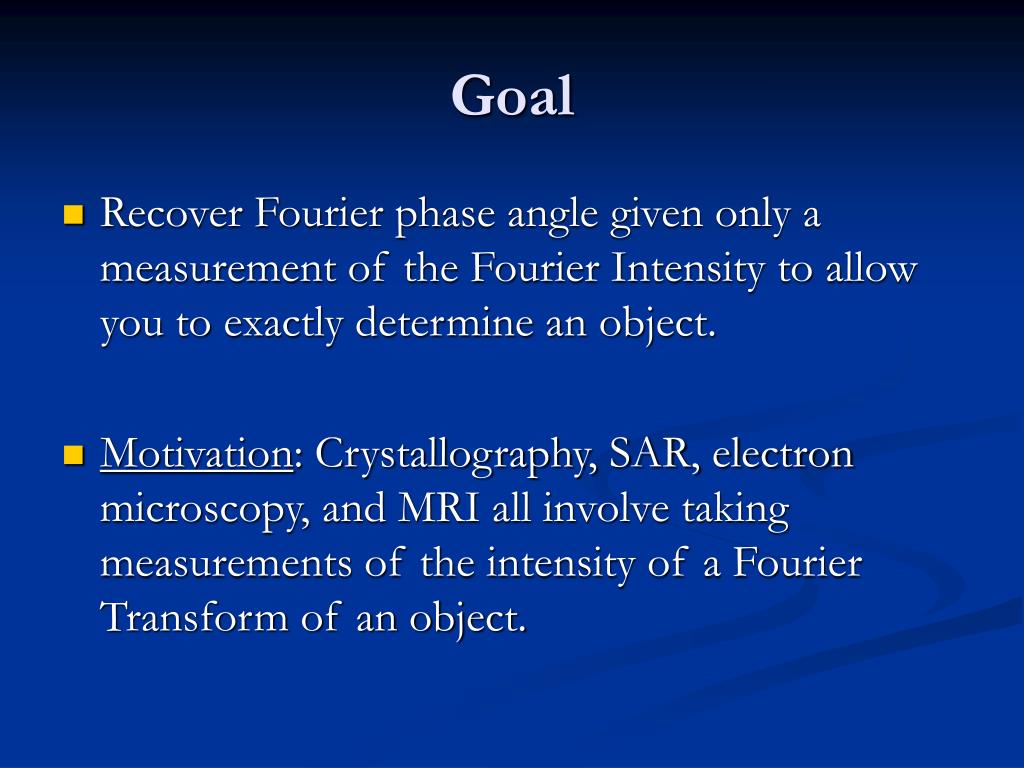 Goal

Recover Fourier phase angle given only a measurement of the Fourier Intensity to allow you to exactly determine an object.

Motivation: Crystallography, SAR, electron microscopy, and MRI all involve taking measurements of the intensity of a Fourier Transform of an object.